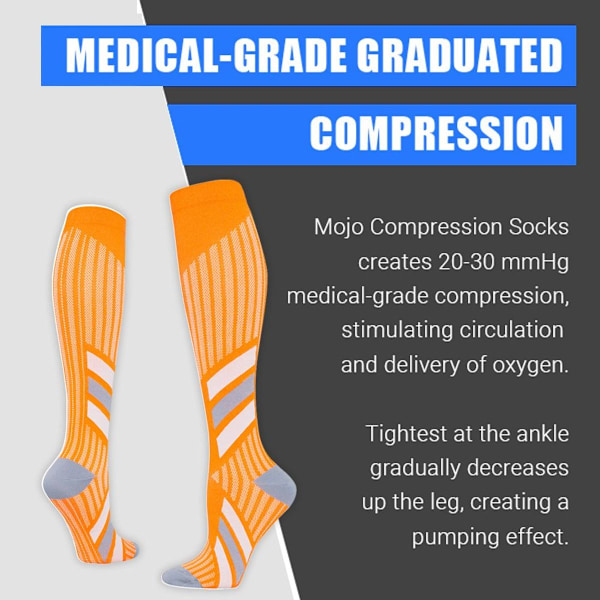 MEDICAL-GRADE GRADUATED COMPRESSION

Mojo Compression Socks creates 20-30 mmHg medical-grade compression, stimulating circulation and delivery of oxygen.

Tightest at the ankle gradually decreases up the leg, creating a pumping effect.